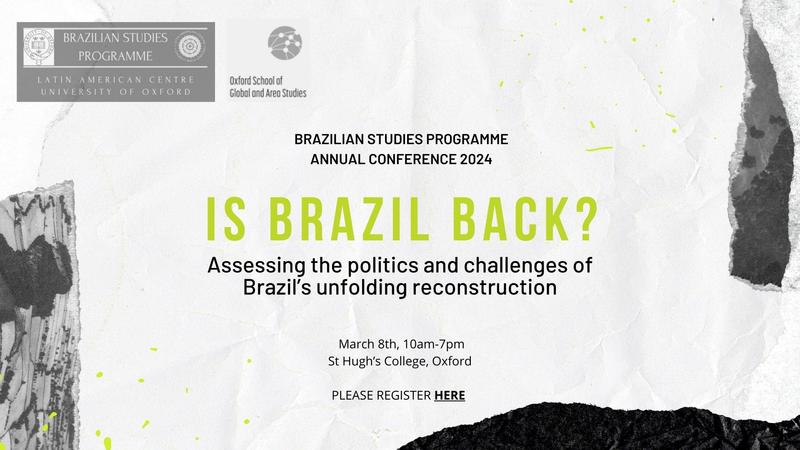 BRAZILIAN STUDIES PROGRAMME

LATIN AMERICAN CENTRE
UNIVERSITY OF OXFORD

Oxford School of Global and Area Studies

BRAZILIAN STUDIES PROGRAMME
ANNUAL CONFERENCE 2024

IS BRAZIL BACK?

Assessing the politics and challenges of Brazil's unfolding reconstruction

March 8th, 10am-7pm
St Hugh's College, Oxford

PLEASE REGISTER HERE